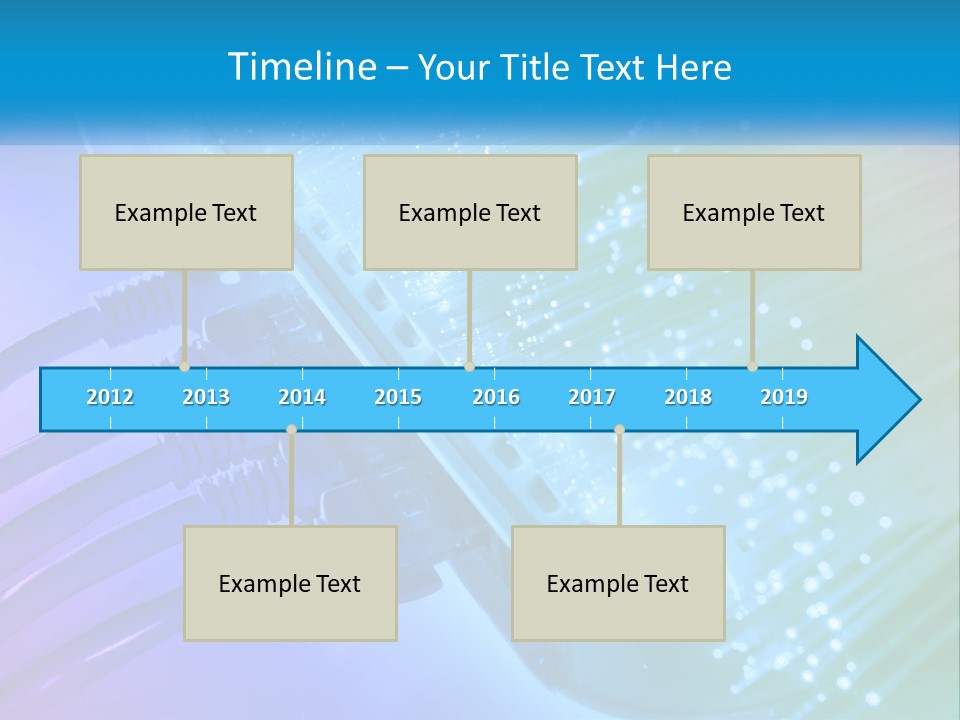 Timeline – Your Title Text Here

Example Text

Example Text

Example Text

2012 2013 2014 2015 2016 2017 2018 2019

Example Text

Example Text